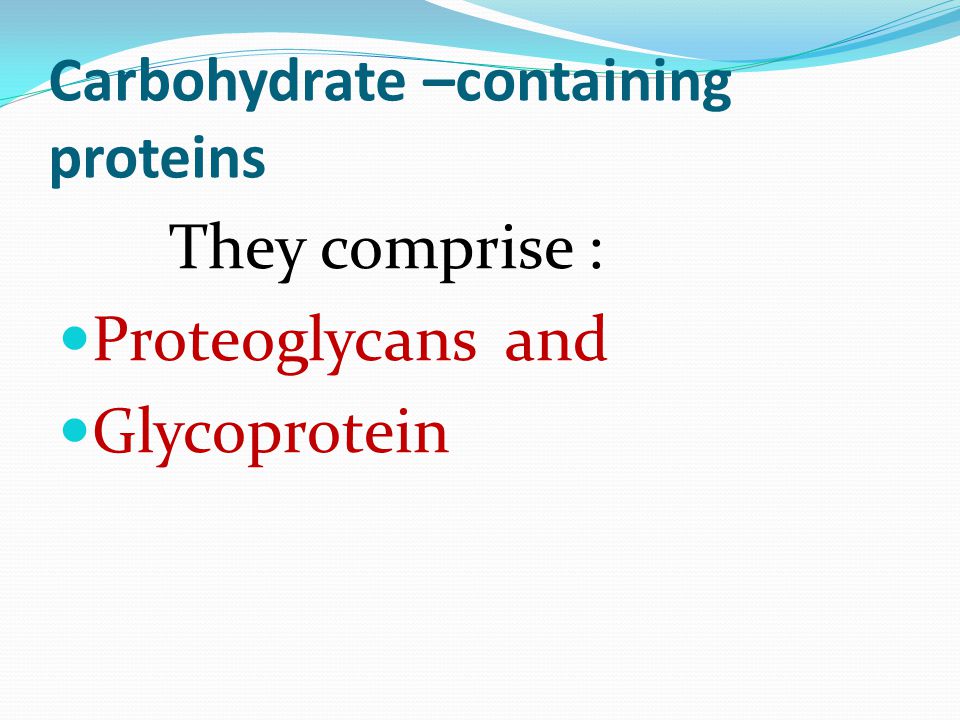 Carbohydrate –containing proteins

They comprise :

- Proteoglycans and
- Glycoprotein